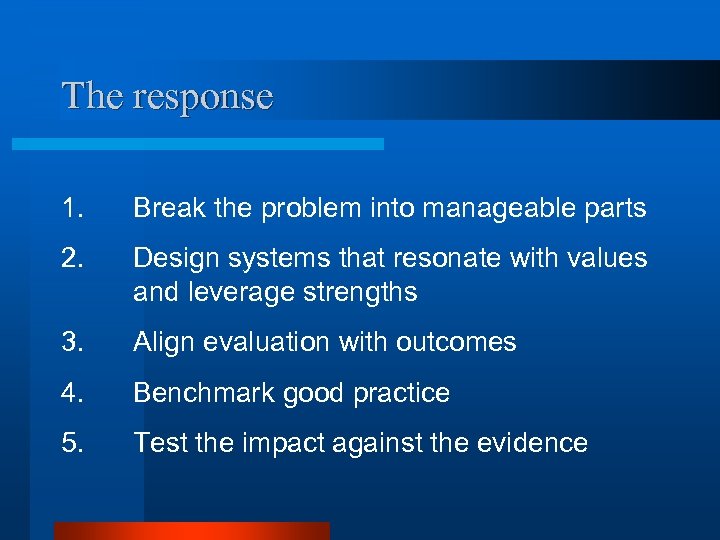 The response

1. Break the problem into manageable parts
2. Design systems that resonate with values and leverage strengths
3. Align evaluation with outcomes
4. Benchmark good practice
5. Test the impact against the evidence